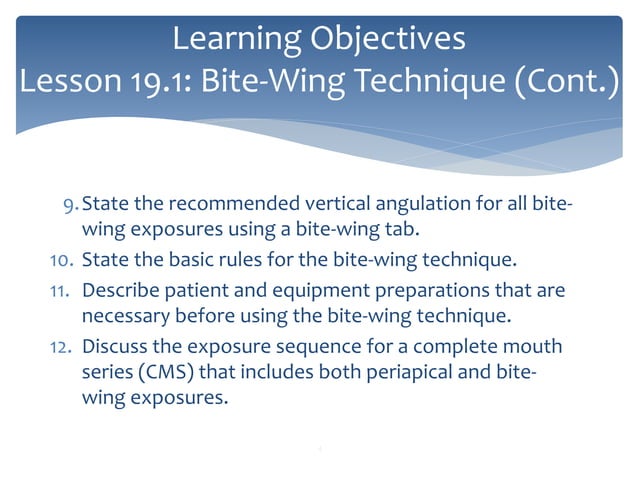 Learning Objectives
Lesson 19.1: Bite-Wing Technique (Cont.)

9. State the recommended vertical angulation for all bite-wing exposures using a bite-wing tab.
10. State the basic rules for the bite-wing technique.
11. Describe patient and equipment preparations that are necessary before using the bite-wing technique.
12. Discuss the exposure sequence for a complete mouth series (CMS) that includes both periapical and bite-wing exposures.